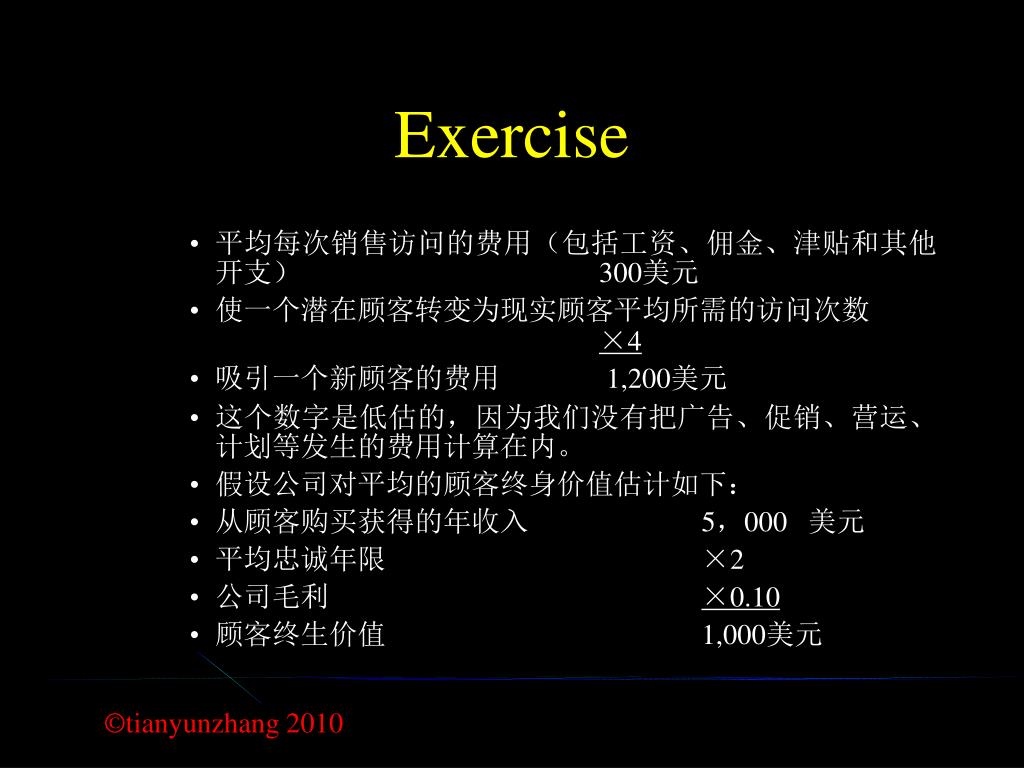 Exercise

• 平均每次销售访问的费用（包括工资、佣金、津贴和其他开支） 300美元
• 使一个潜在顾客转变为现实顾客平均所需的访问次数 ×4
• 吸引一个新顾客的费用 1,200美元
• 这个数字是低估的，因为我们没有把广告、促销、营运、计划等发生的费用计算在内。
• 假设公司对平均的顾客终身价值估计如下：
• 从顾客购买获得的年收入 5，000 美元
• 平均忠诚年限 ×2
• 公司毛利 ×0.10
• 顾客终生价值 1,000美元

©tianyunzhang 2010